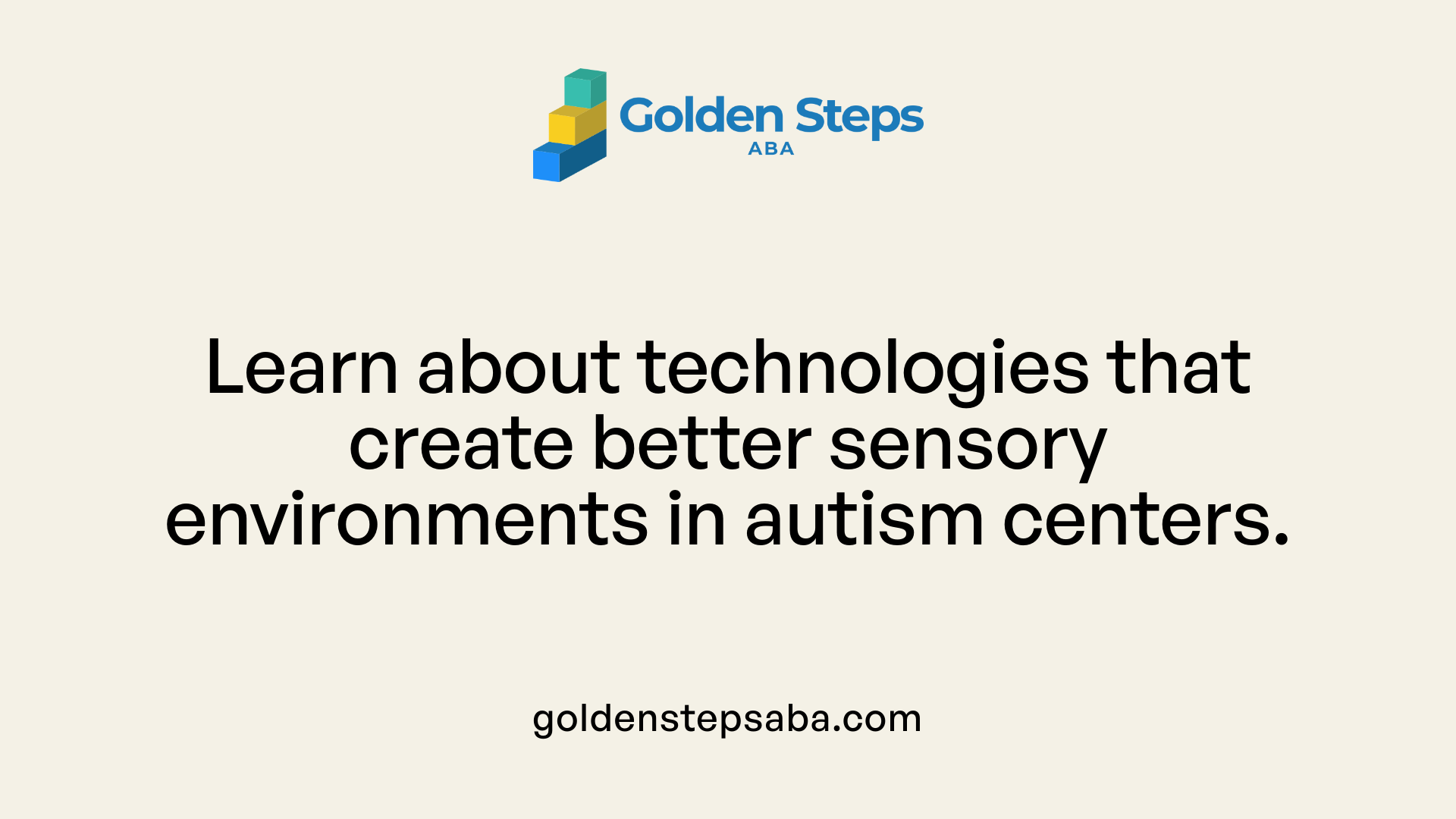 Golden Steps
ABA

Learn about technologies that create better sensory environments in autism centers.

goldenstepsaba.com